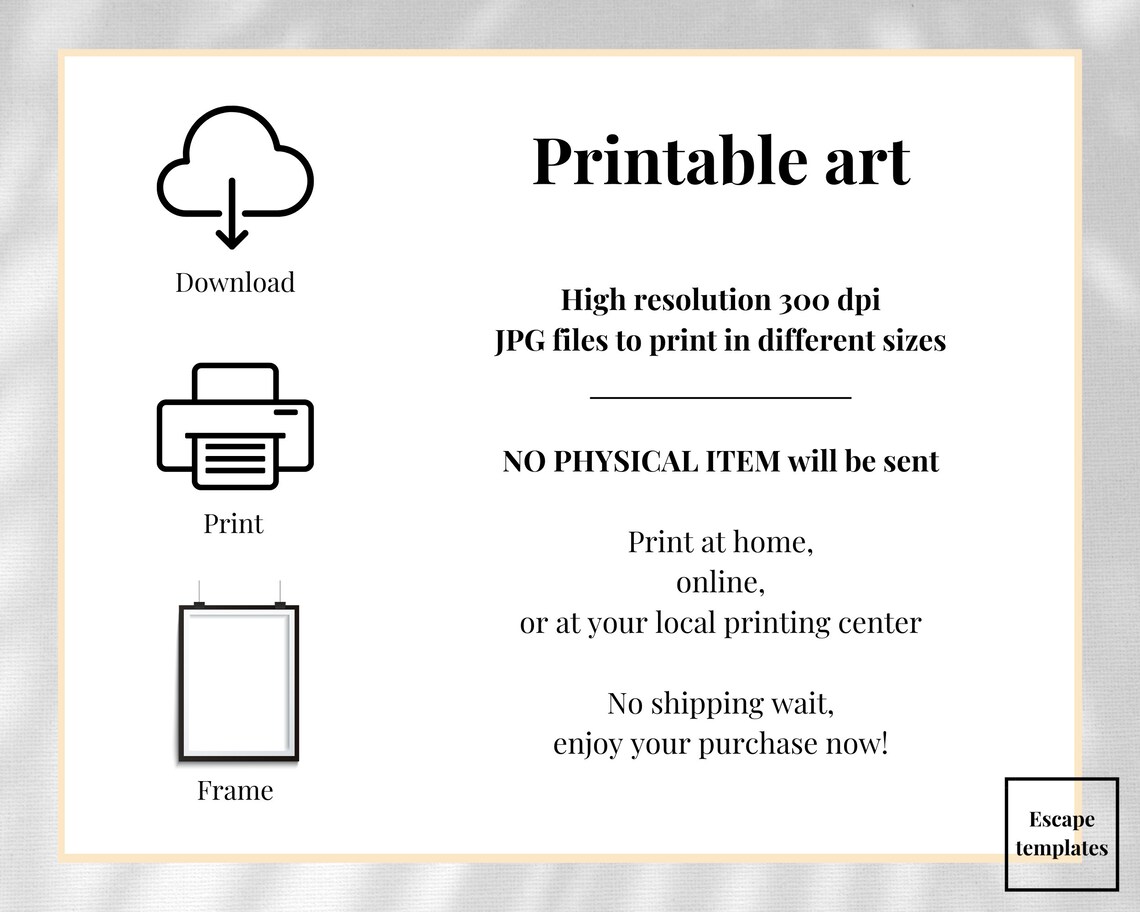 Download

Print

Frame

Printable art

High resolution 300 dpi
JPG files to print in different sizes

NO PHYSICAL ITEM will be sent

Print at home,
online,
or at your local printing center

No shipping wait,
enjoy your purchase now!

Escape templates